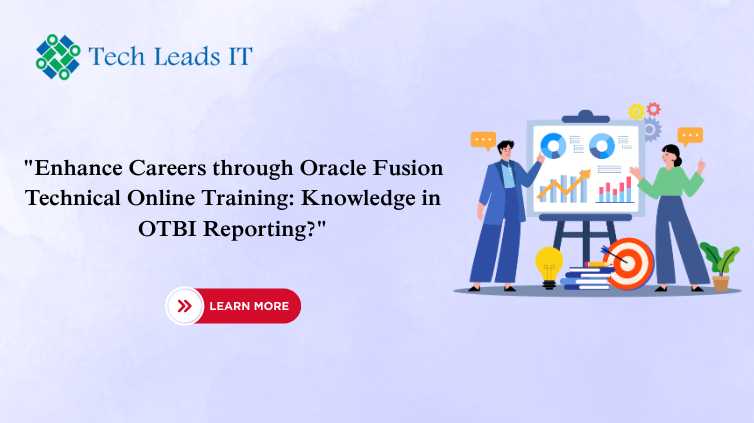 Tech Leads IT

"Enhance Careers through Oracle Fusion Technical Online Training: Knowledge in OTBI Reporting?"

LEARN MORE